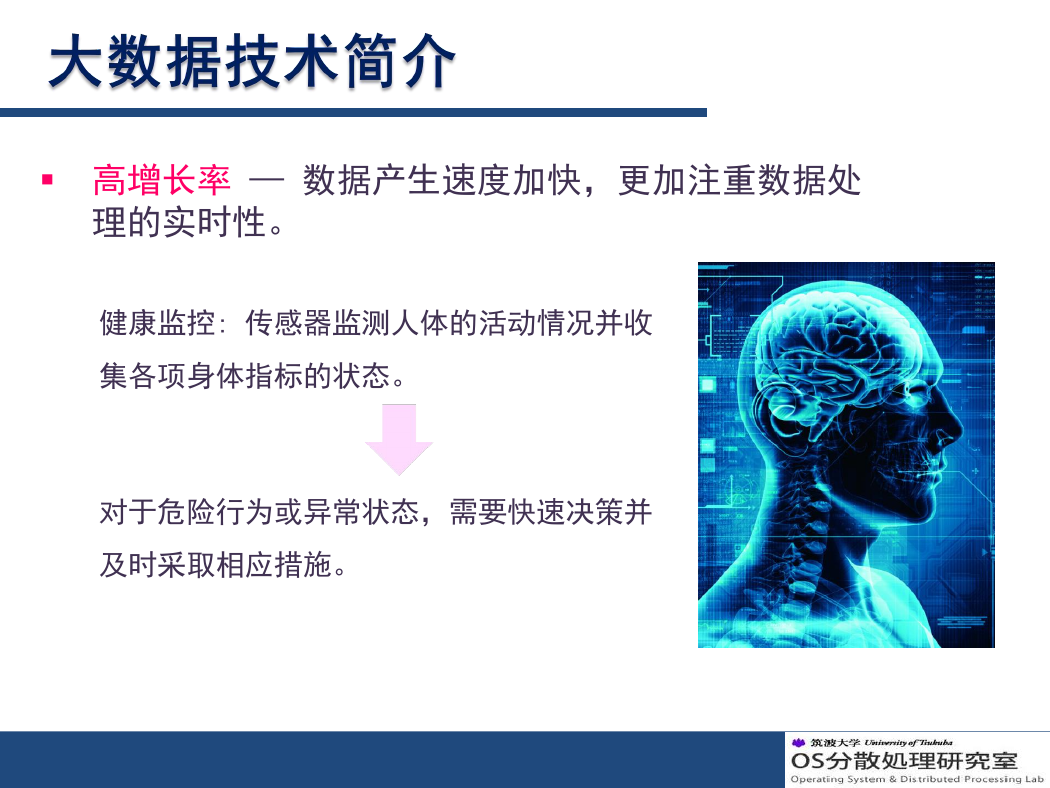 大数据技术简介

▪ 高增长率 — 数据产生速度加快，更加注重数据处理的实时性。

健康监控：传感器监测人体的活动情况并收集各项身体指标的状态。

对于危险行为或异常状态，需要快速决策并及时采取相应措施。

筑波大学 University of Tsukuba
OS分散処理研究室
Operating System & Distributed Processing Lab